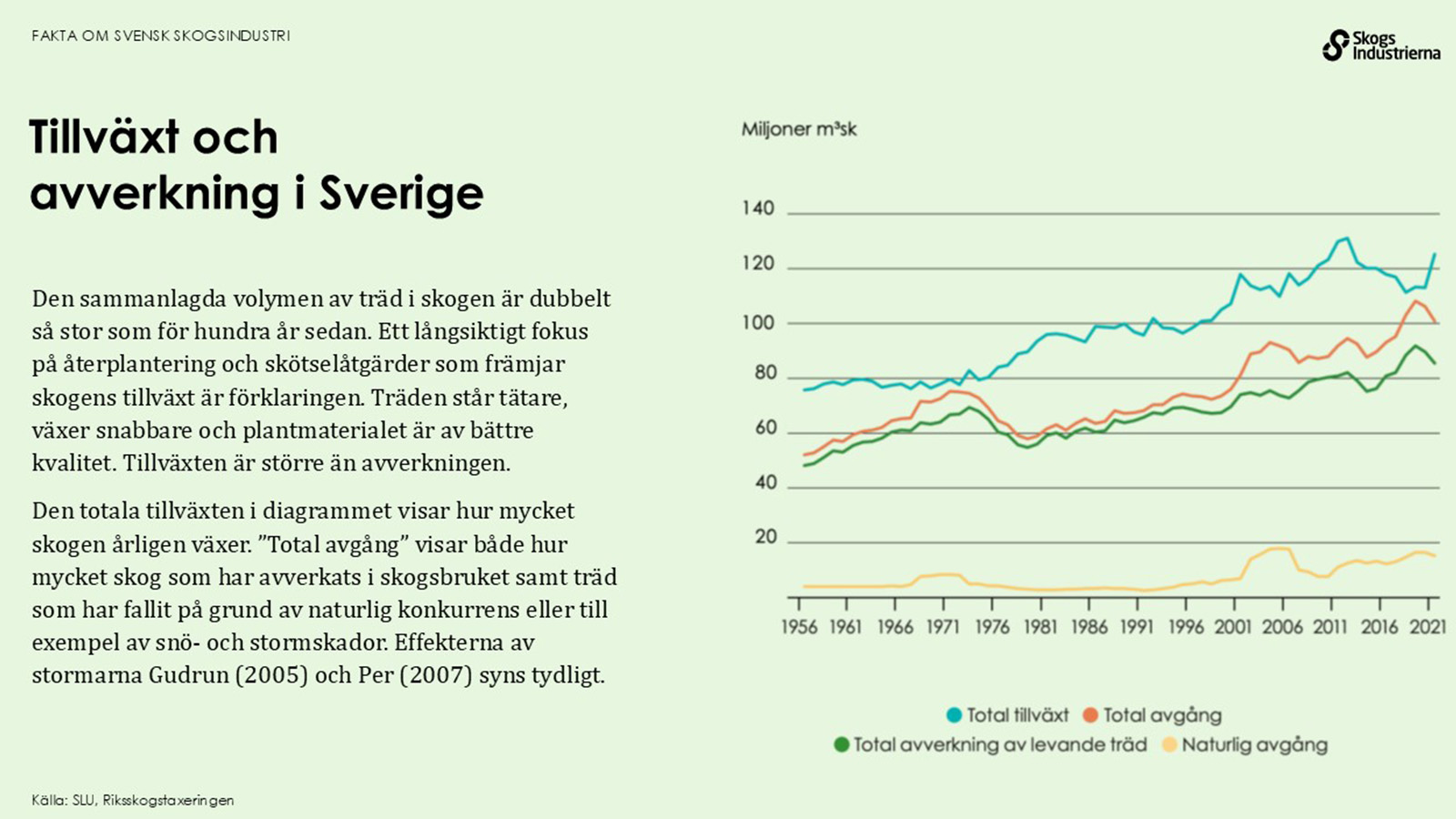 FAKTA OM SVENSK SKOGSINDUSTRI

Skogs Industrierna

Tillväxt och avverkning i Sverige

Den sammanlagda volymen av träd i skogen är dubbelt så stor som för hundra år sedan. Ett långsiktigt fokus på återplantering och skötselåtgärder som främjar skogens tillväxt är förklaringen. Träden står tätare, växer snabbare och plantmaterialet är av bättre kvalitet. Tillväxten är större än avverkningen.

Den totala tillväxten i diagrammet visar hur mycket skogen årligen växer. ”Total avgång” visar både hur mycket skog som har avverkats i skogsbruket samt träd som har fallit på grund av naturlig konkurrens eller till exempel av snö- och stormskador. Effekterna av stormarna Gudrun (2005) och Per (2007) syns tydligt.

Miljoner m³sk

140
120
100
80
60
40
20

1956 1961 1966 1971 1976 1981 1986 1991 1996 2001 2006 2011 2016 2021

Total tillväxt Total avgång
Total avverkning av levande träd Naturlig avgång

Källa: SLU, Riksskogstaxeringen